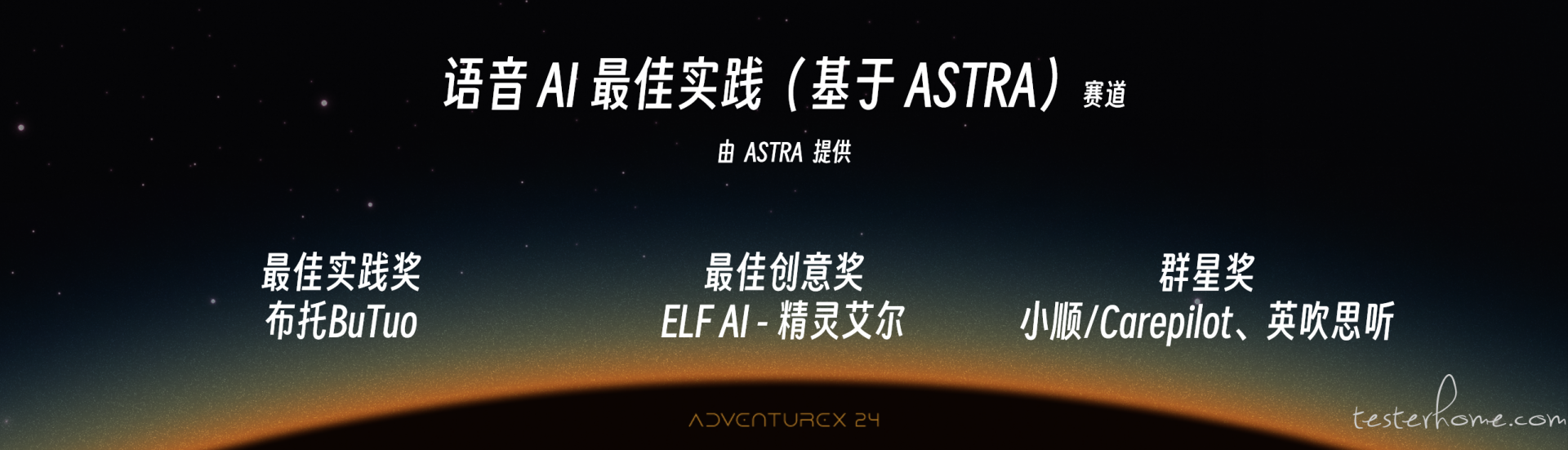 语音 AI 最佳实践（基于 ASTRA）赛道

由 ASTRA 提供

最佳实践奖
布托BuTuo

最佳创意奖
ELF AI - 精灵艾尔

群星奖
小顺/Carepilot、英吹思听

ADVENTUREX 24

testerhome.com